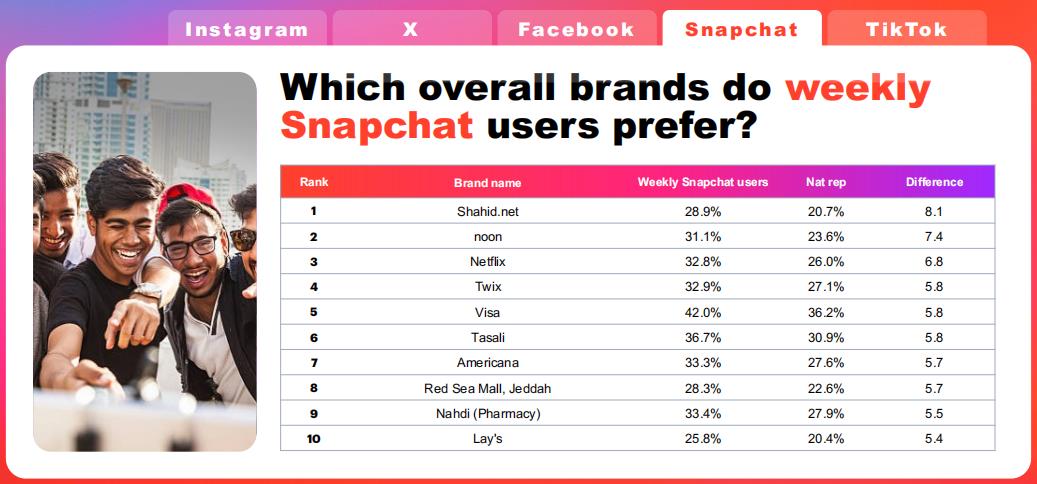 Instagram X Facebook Snapchat TikTok

Which overall brands do weekly Snapchat users prefer?

| Rank | Brand name | Weekly Snapchat users | Nat rep | Difference |
|---|---|---|---|---|
| 1 | Shahid.net | 28.9% | 20.7% | 8.1 |
| 2 | noon | 31.1% | 23.6% | 7.4 |
| 3 | Netflix | 32.8% | 26.0% | 6.8 |
| 4 | Twix | 32.9% | 27.1% | 5.8 |
| 5 | Visa | 42.0% | 36.2% | 5.8 |
| 6 | Tasali | 36.7% | 30.9% | 5.8 |
| 7 | Americana | 33.3% | 27.6% | 5.7 |
| 8 | Red Sea Mall, Jeddah | 28.3% | 22.6% | 5.7 |
| 9 | Nahdi (Pharmacy) | 33.4% | 27.9% | 5.5 |
| 10 | Lay's | 25.8% | 20.4% | 5.4 |